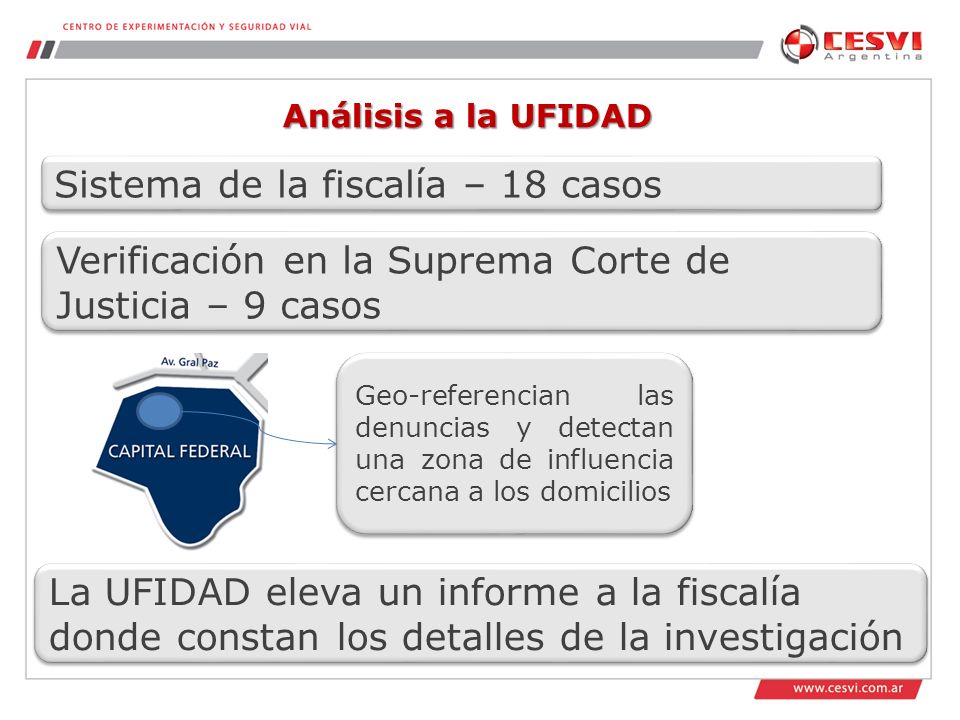 CENTRO DE EXPERIMENTACIÓN Y SEGURIDAD VIAL

CESVI Argentina

Análisis a la UFIDAD

Sistema de la fiscalía – 18 casos

Verificación en la Suprema Corte de Justicia – 9 casos

Av. Gral Paz

CAPITAL FEDERAL

Geo-referencian las denuncias y detectan una zona de influencia cercana a los domicilios

La UFIDAD eleva un informe a la fiscalía donde constan los detalles de la investigación

www.cesvi.com.ar